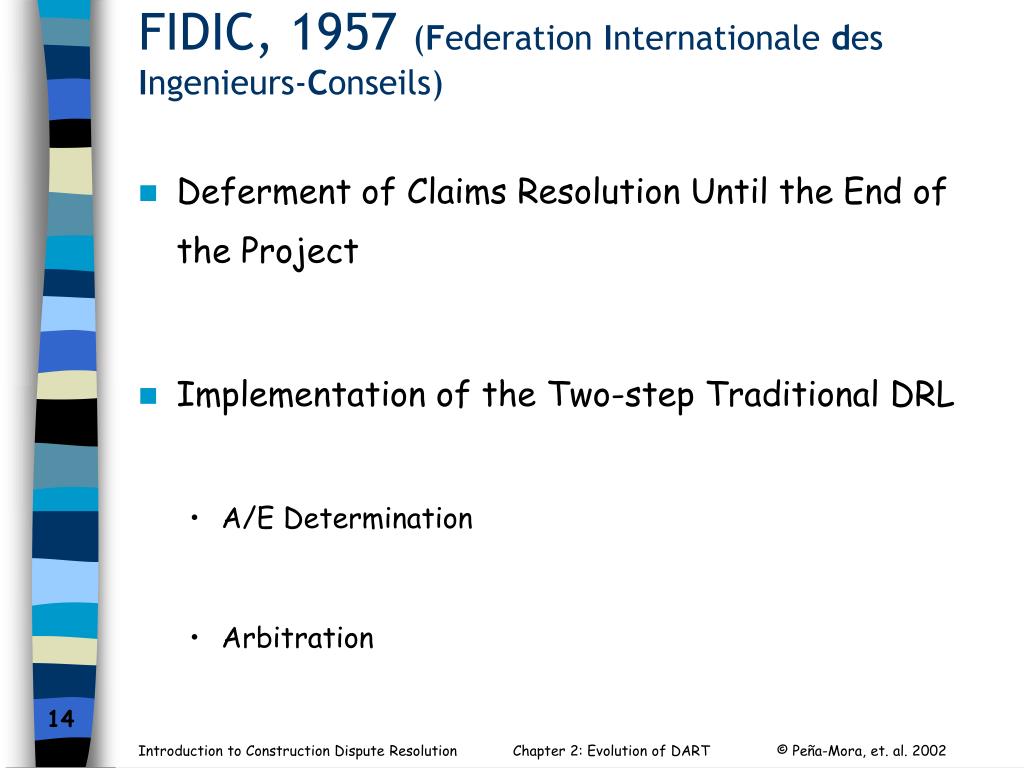 FIDIC, 1957 (Federation Internationale des Ingenieurs-Conseils)

Deferment of Claims Resolution Until the End of the Project

Implementation of the Two-step Traditional DRL

• A/E Determination

• Arbitration

14

Introduction to Construction Dispute Resolution Chapter 2: Evolution of DART © Peña-Mora, et. al. 2002